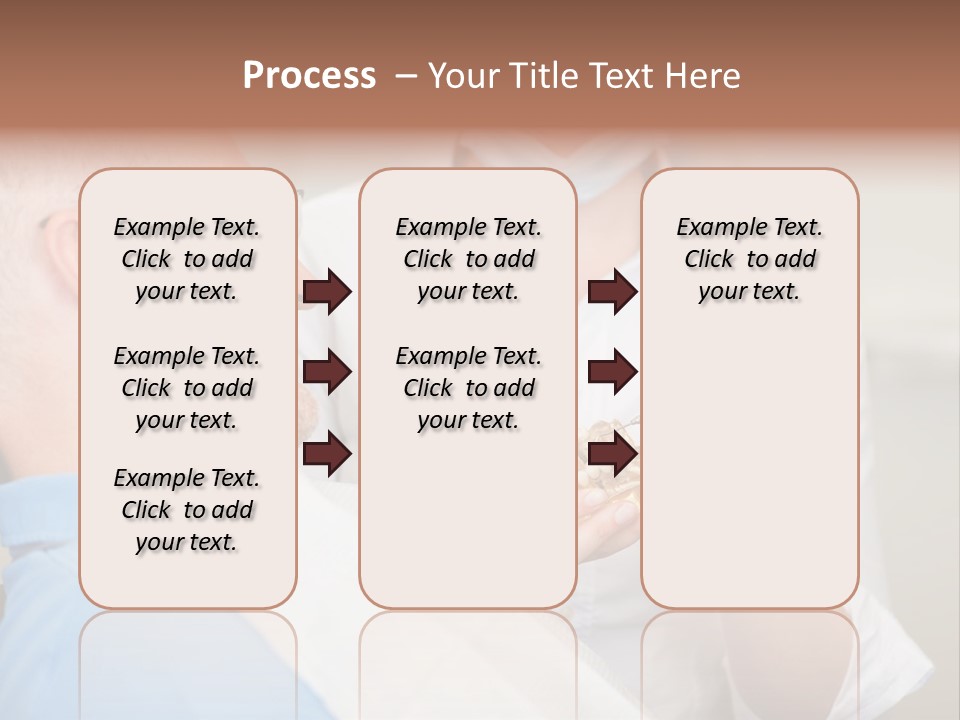 Process – Your Title Text Here

Example Text. Click to add your text.

Example Text. Click to add your text.

Example Text. Click to add your text.

Example Text. Click to add your text.

Example Text. Click to add your text.

Example Text. Click to add your text.